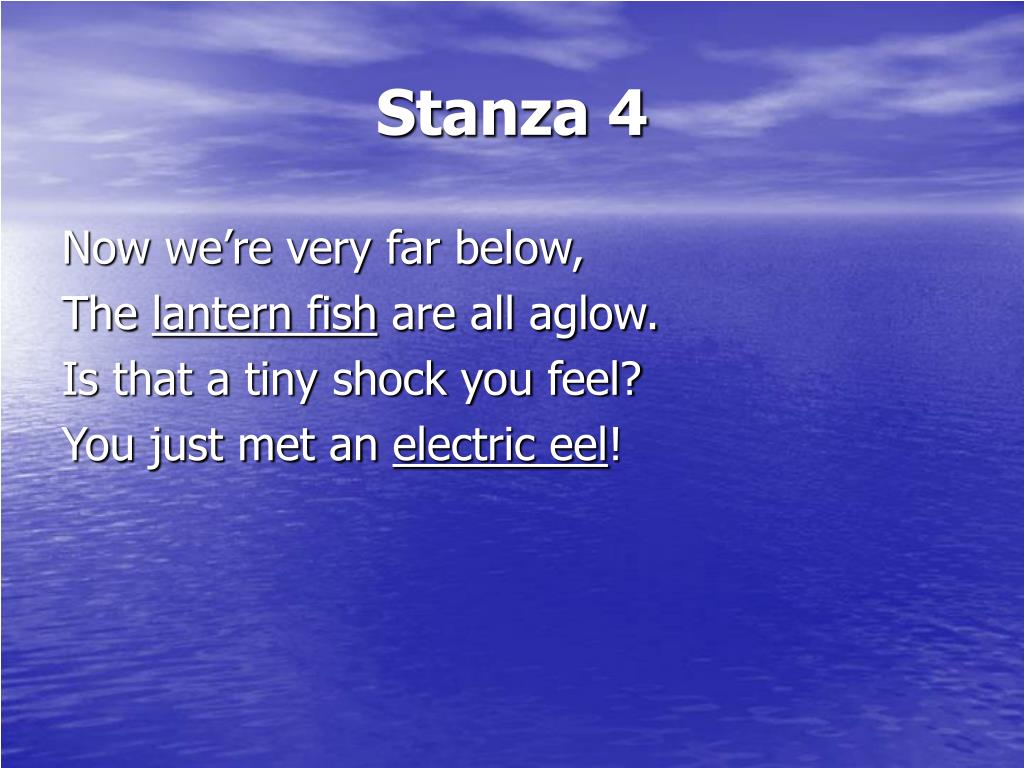 Stanza 4

Now we’re very far below,
The lantern fish are all aglow.
Is that a tiny shock you feel?
You just met an electric eel!